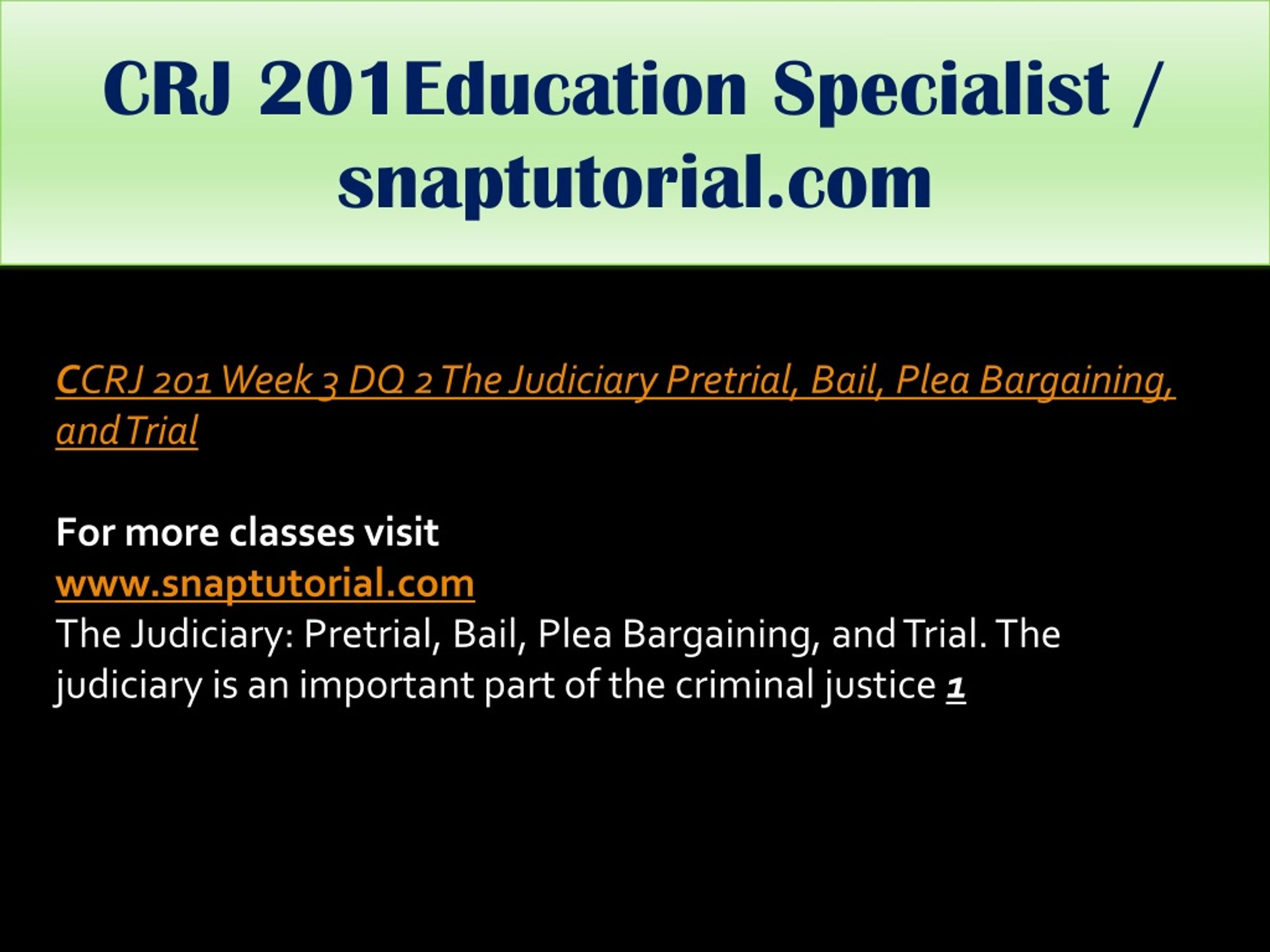 CRJ 201Education Specialist / snaptutorial.com

CCRJ 201 Week 3 DQ 2 The Judiciary Pretrial, Bail, Plea Bargaining, and Trial

For more classes visit
www.snaptutorial.com
The Judiciary: Pretrial, Bail, Plea Bargaining, and Trial. The judiciary is an important part of the criminal justice 1